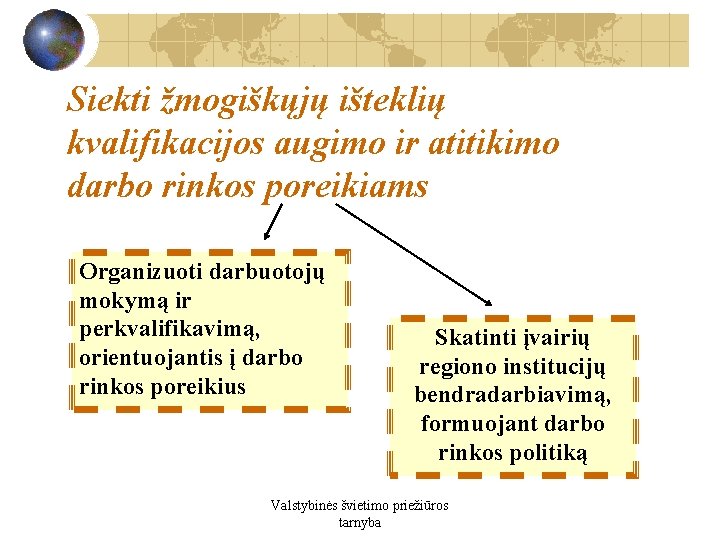 Siekti žmogiškųjų išteklių kvalifikacijos augimo ir atitikimo darbo rinkos poreikiams

Organizuoti darbuotojų mokymą ir perkvalifikavimą, orientuojantis į darbo rinkos poreikius

Skatinti įvairių regiono institucijų bendradarbiavimą, formuojant darbo rinkos politiką

Valstybinės švietimo priežiūros tarnyba